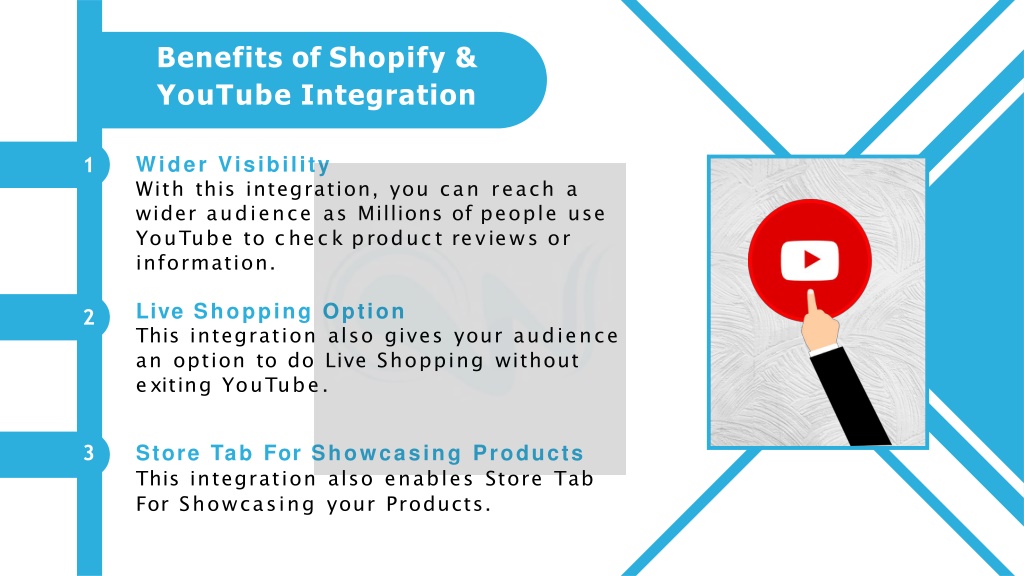 Benefits of Shopify & YouTube Integration

1
Wider Visibility
With this integration, you can reach a wider audience as Millions of people use YouTube to check product reviews or information.

2
Live Shopping Option
This integration also gives your audience an option to do Live Shopping without exiting YouTube.

3
Store Tab For Showcasing Products
This integration also enables Store Tab For Showcasing your Products.